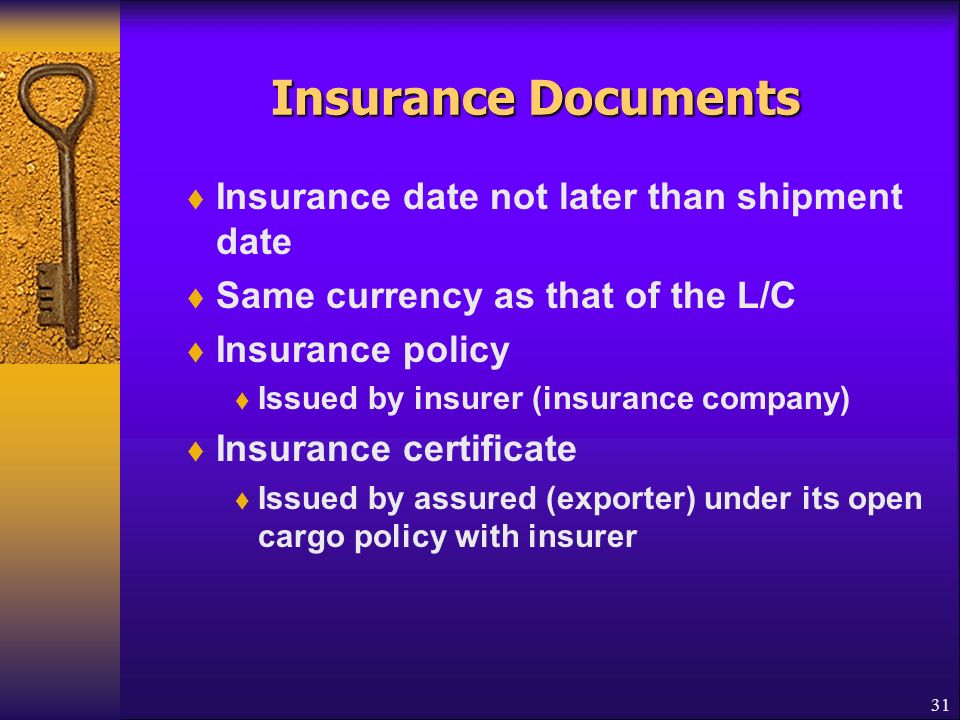 Insurance Documents

♦ Insurance date not later than shipment date
♦ Same currency as that of the L/C
♦ Insurance policy
♦ Issued by insurer (insurance company)
♦ Insurance certificate
♦ Issued by assured (exporter) under its open cargo policy with insurer

31